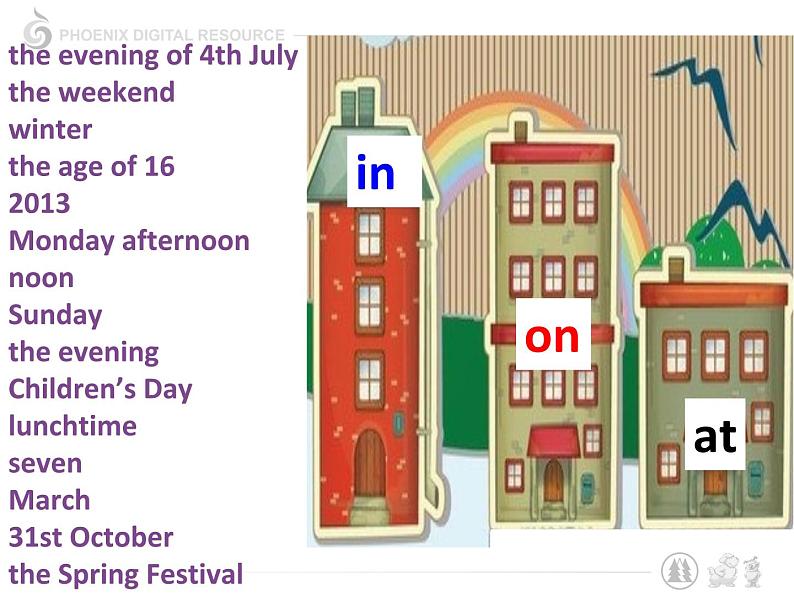 PHOENIX DIGITAL RESOURCE

the evening of 4th July
the weekend
winter
the age of 16
2013
Monday afternoon
noon
Sunday
the evening
Children's Day
lunchtime
seven
March
31st October
the Spring Festival

in

on

at